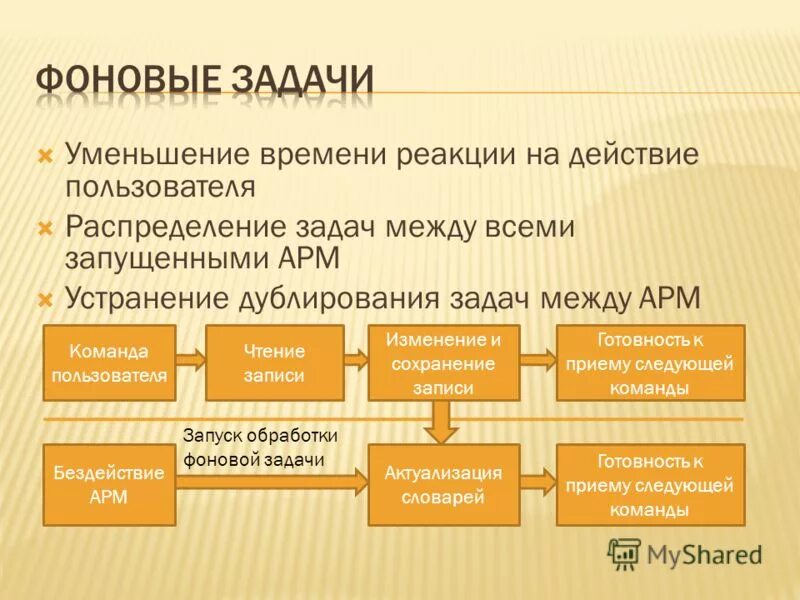 ФОНОВЫЕ ЗАДАЧИ

Уменьшение времени реакции на действие пользователя

Распределение задач между всеми запущенными АРМ

Устранение дублирования задач между АРМ

Команда пользователя

Чтение записи

Изменение и сохранение записи

Готовность к приему следующей команды

Запуск обработки фоновой задачи

Бездействие АРМ

Актуализация словарей

Готовность к приему следующей команды

MyShared